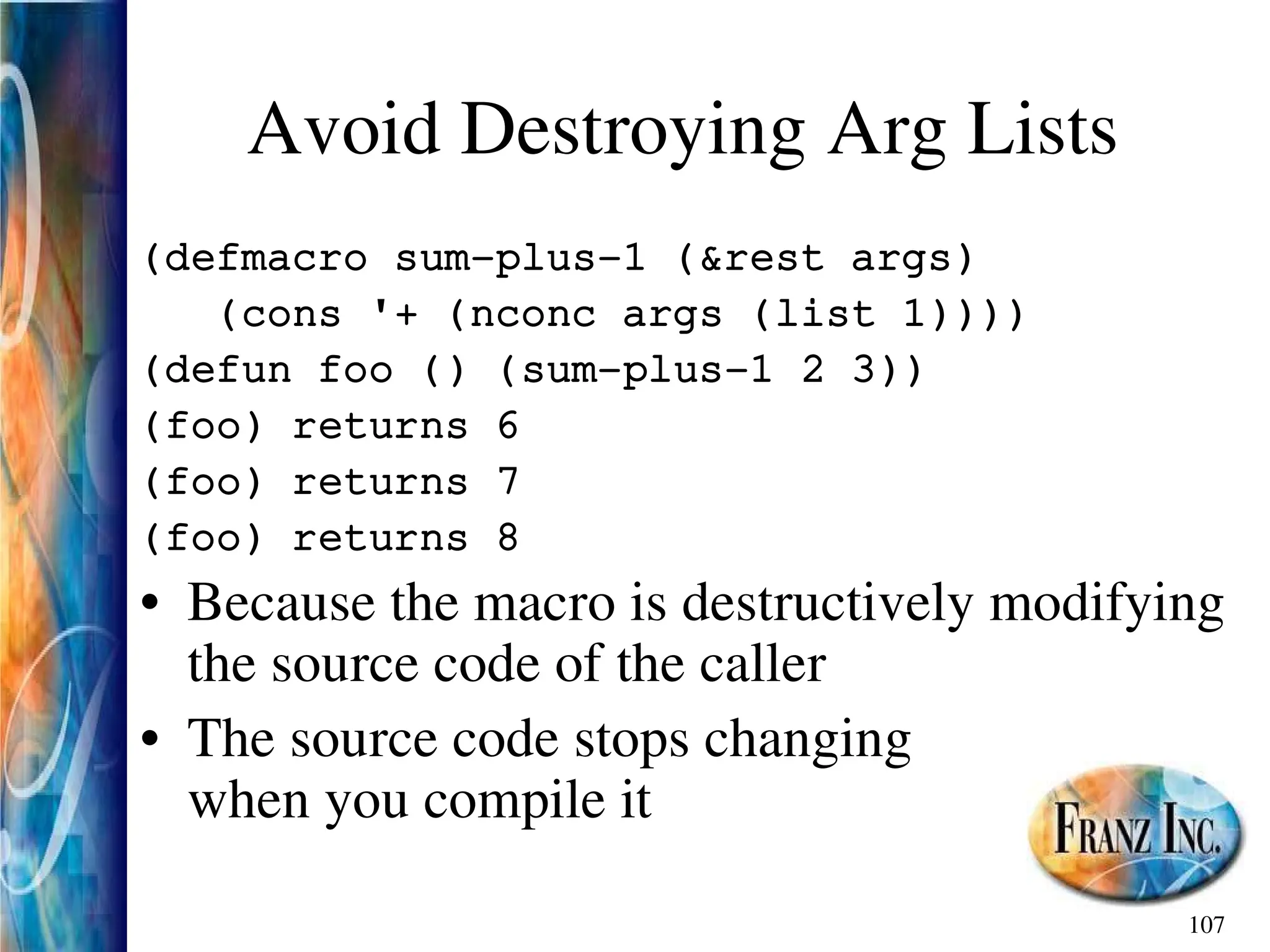 Avoid Destroying Arg Lists

(defmacro sum-plus-1 (&rest args)
   (cons '+ (nconc args (list 1))))
(defun foo () (sum-plus-1 2 3))
(foo) returns 6
(foo) returns 7
(foo) returns 8

• Because the macro is destructively modifying the source code of the caller
• The source code stops changing when you compile it

FRANZ INC.

107